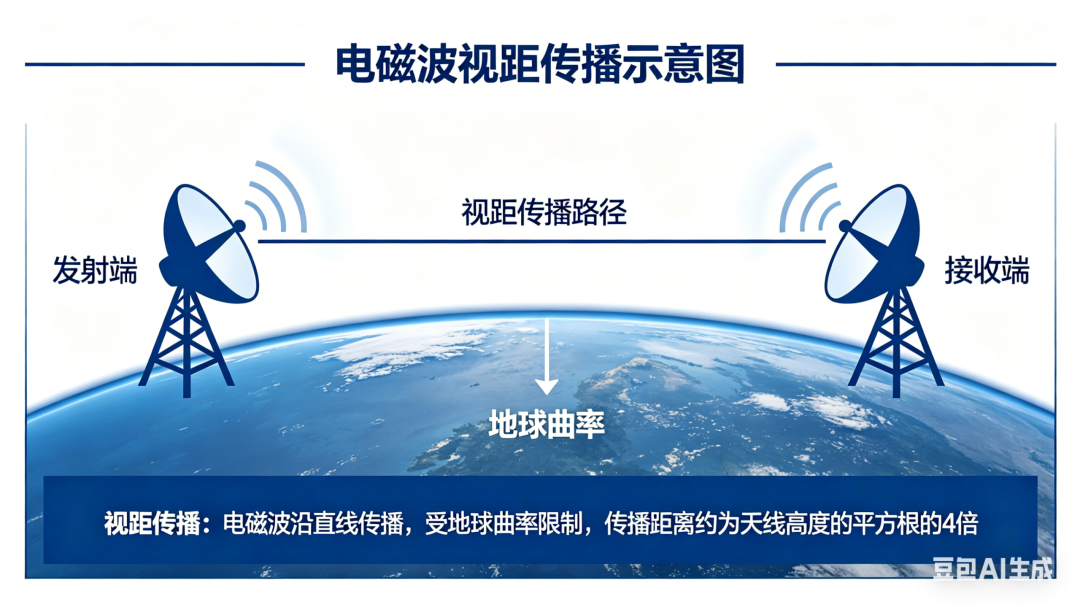 电磁波视距传播示意图

视距传播路径

发射端

接收端

地球曲率

视距传播：电磁波沿直线传播，受地球曲率限制，传播距离约为天线高度的平方根的4倍

豆包AI生成